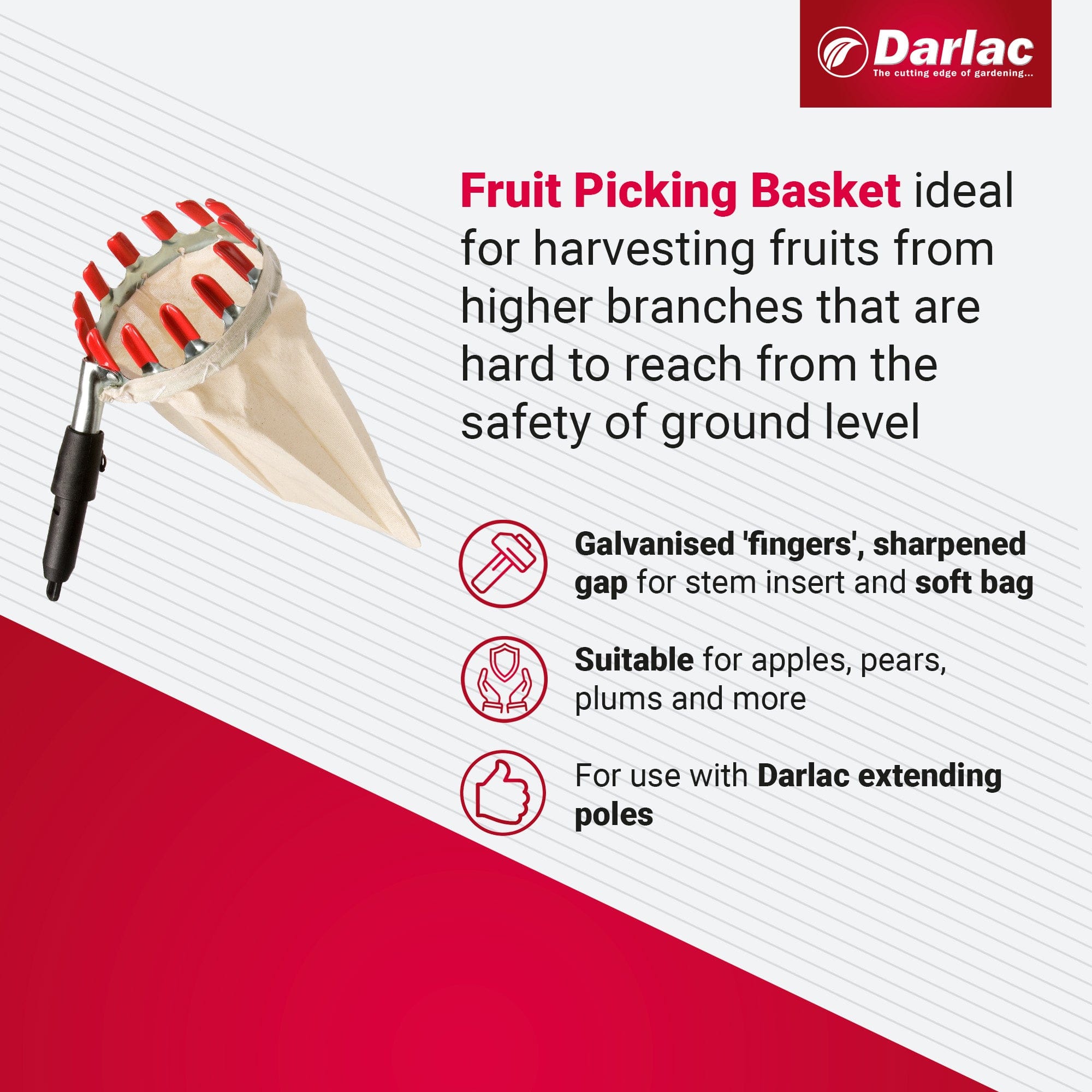 Darlac
The cutting edge of gardening...

Fruit Picking Basket ideal for harvesting fruits from higher branches that are hard to reach from the safety of ground level

Galvanised 'fingers', sharpened gap for stem insert and soft bag

Suitable for apples, pears, plums and more

For use with Darlac extending poles